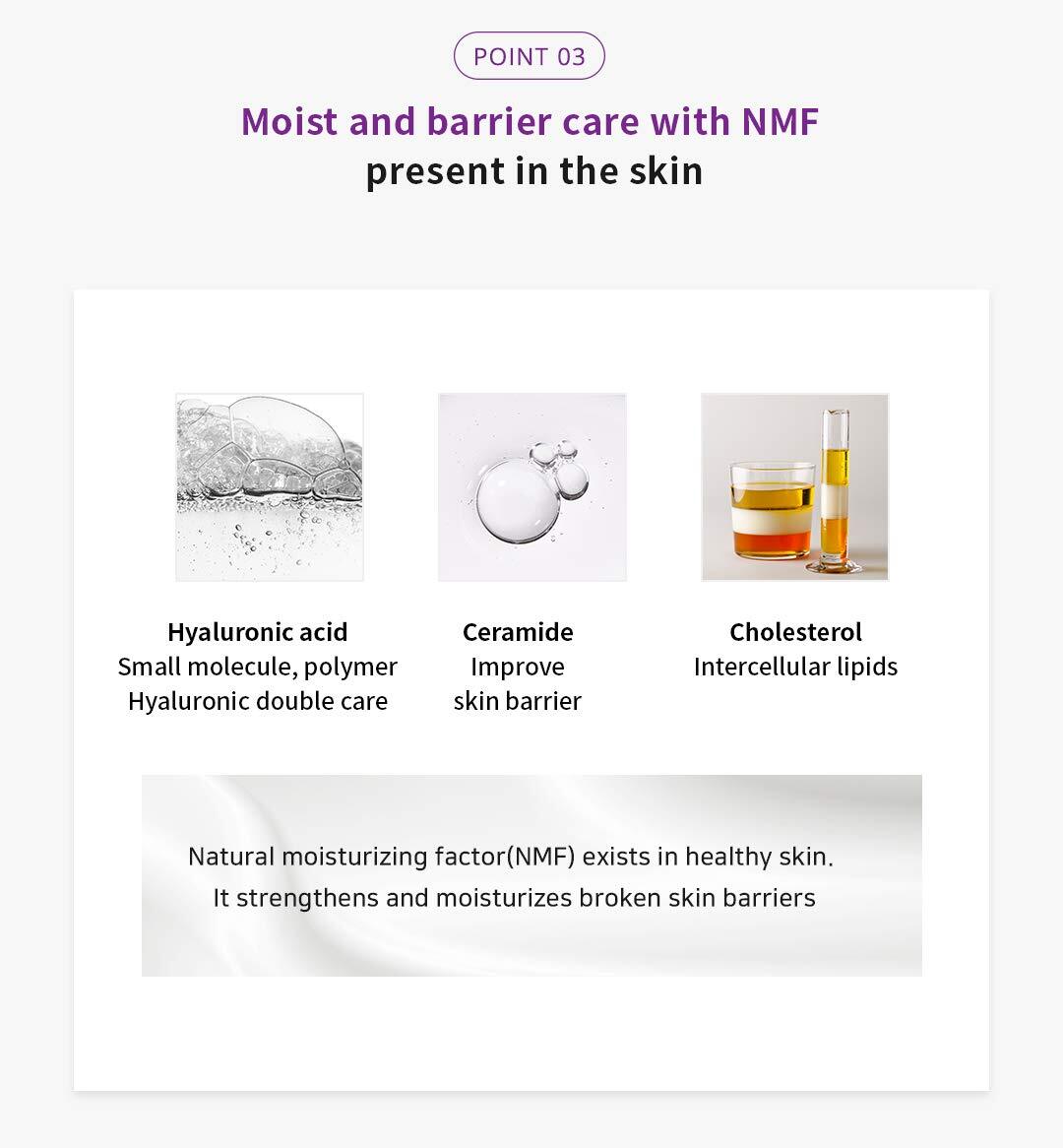 POINT 03

Moist and barrier care with NMF
present in the skin

Hyaluronic acid
Small molecule, polymer
Hyaluronic double care

Ceramide
Improve
skin barrier

Cholesterol
Intercellular lipids

Natural moisturizing factor(NMF) exists in healthy skin.
It strengthens and moisturizes broken skin barriers